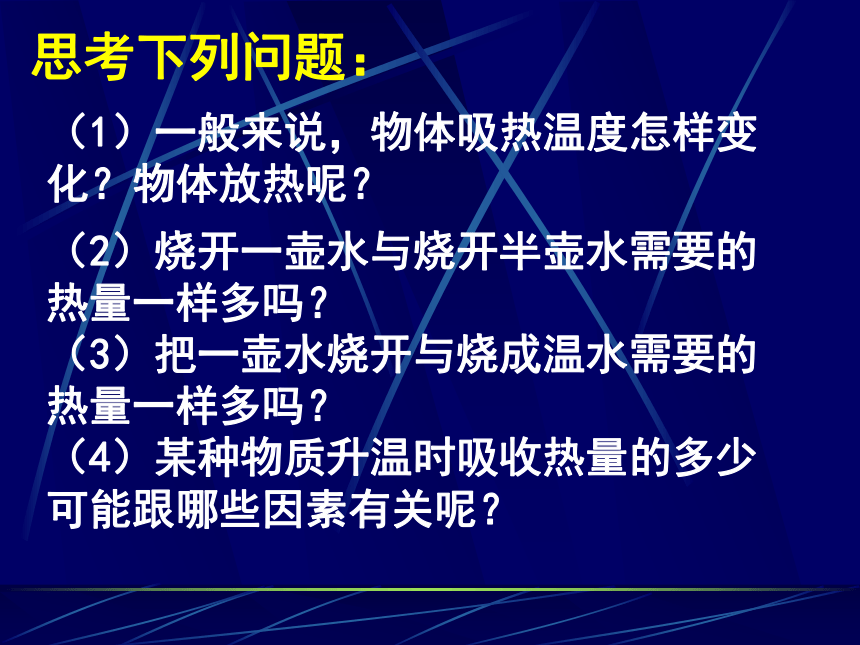 思考下列问题：

（1）一般来说，物体吸热温度怎样变化？物体放热呢？

（2）烧开一壶水与烧开半壶水需要的热量一样多吗？

（3）把一壶水烧开与烧成温水需要的热量一样多吗？

（4）某种物质升温时吸收热量的多少可能跟哪些因素有关呢？